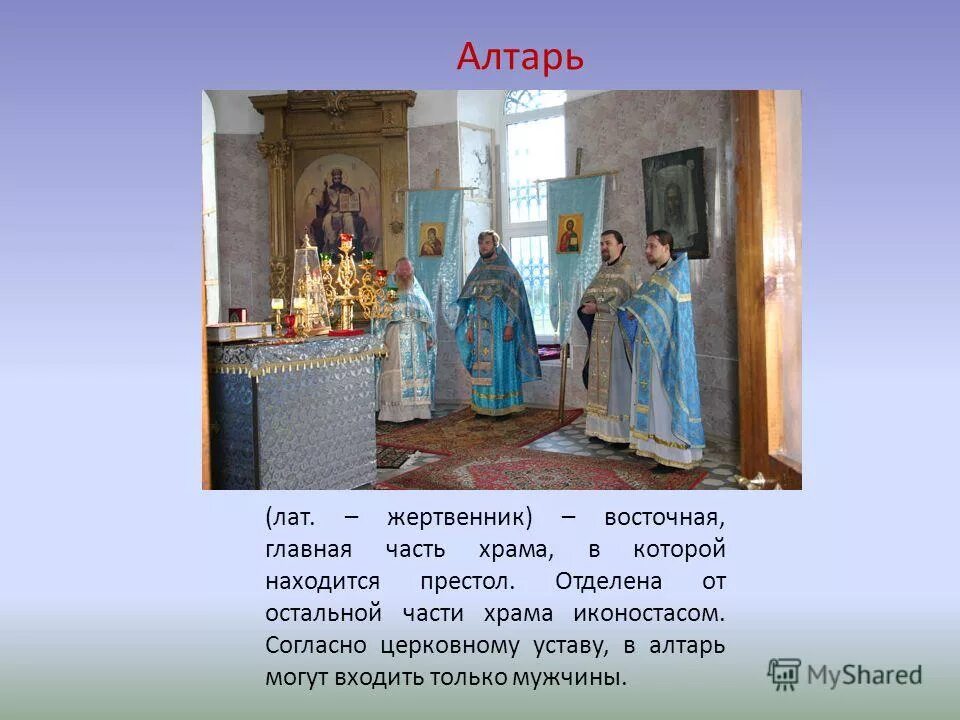 Алтарь

(лат. – жертвенник) – восточная, главная часть храма, в которой находится престол. Отделена от остальной части храма иконостасом. Согласно церковному уставу, в алтарь могут входить только мужчины.

MyShared